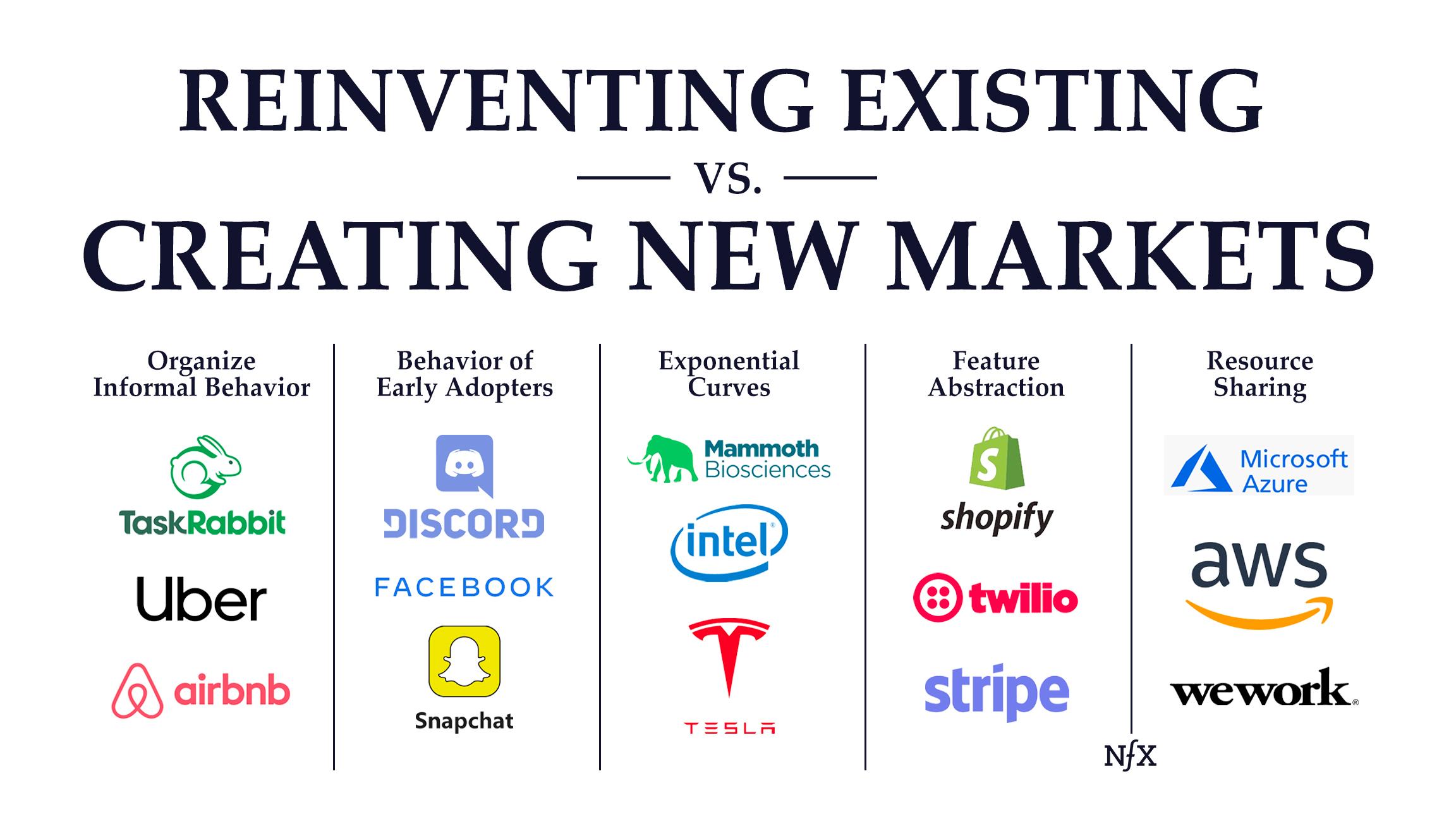 REINVENTING EXISTING

VS.

CREATING NEW MARKETS

Organize Informal Behavior

TaskRabbit

Uber

airbnb

Behavior of Early Adopters

DISCORD

FACEBOOK

Snapchat

Exponential Curves

Mammoth Biosciences

intel

TESLA

Feature Abstraction

shopify

twilio

stripe

Resource Sharing

Microsoft Azure

aws

wework

NfX